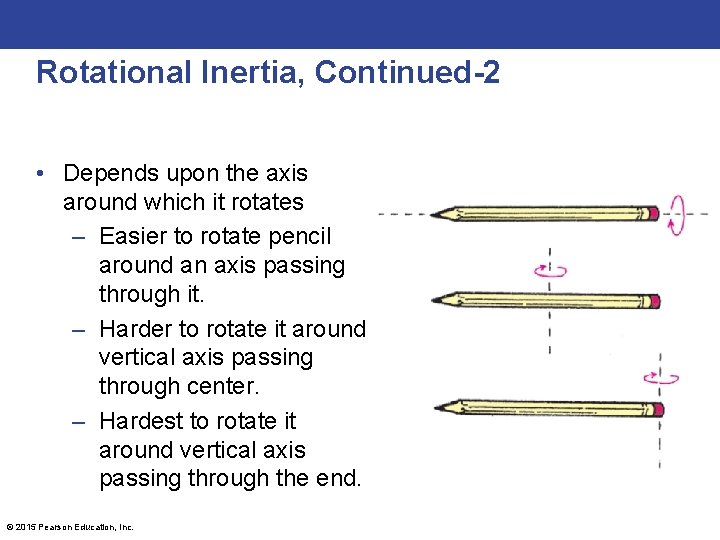 Rotational Inertia, Continued-2

• Depends upon the axis around which it rotates
  – Easier to rotate pencil around an axis passing through it.
  – Harder to rotate it around vertical axis passing through center.
  – Hardest to rotate it around vertical axis passing through the end.

© 2015 Pearson Education, Inc.